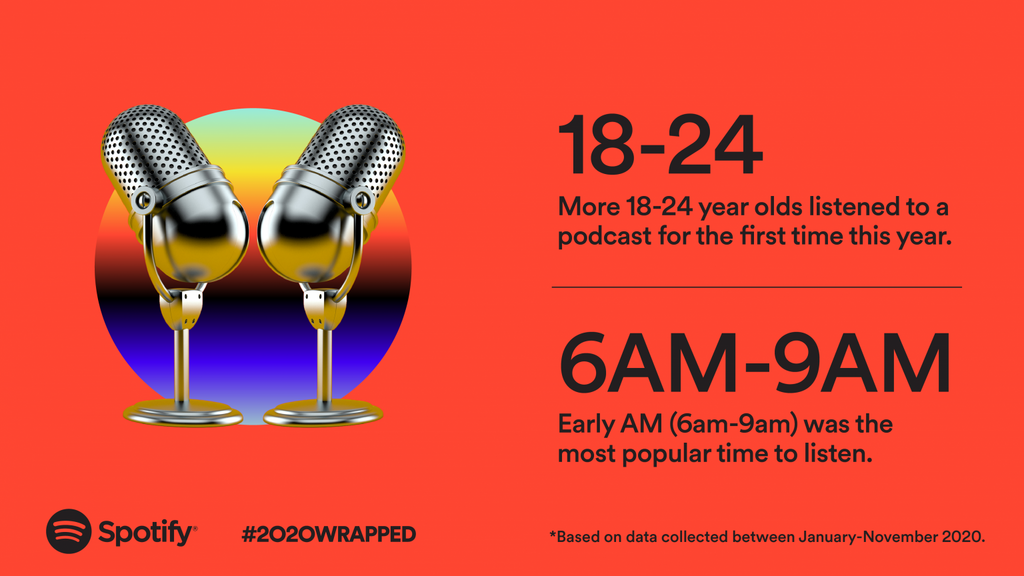 18-24

More 18-24 year olds listened to a podcast for the first time this year.

6AM-9AM

Early AM (6am-9am) was the most popular time to listen.

Spotify

#2020WRAPPED

*Based on data collected between January-November 2020.